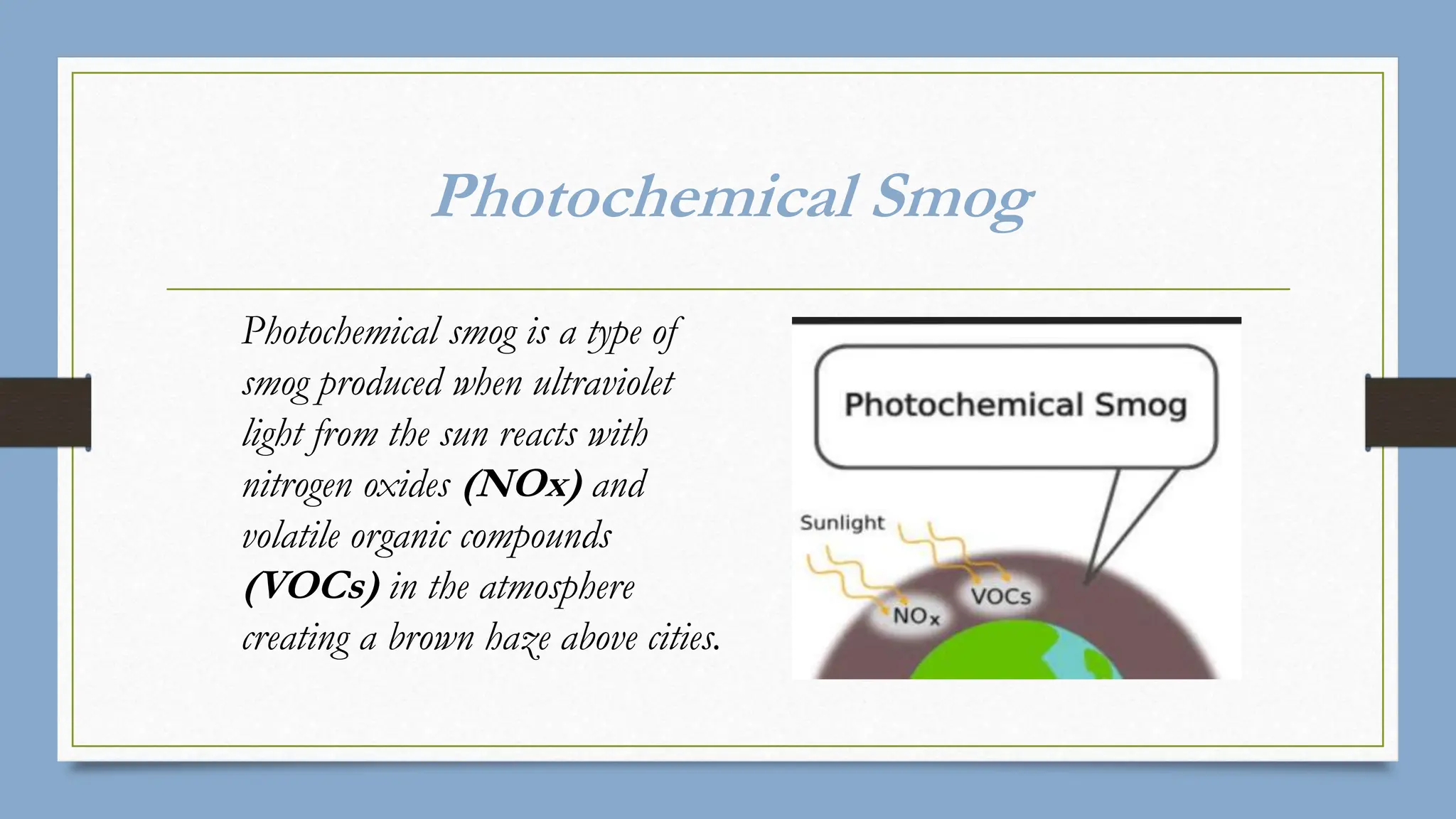 Photochemical Smog

Photochemical smog is a type of smog produced when ultraviolet light from the sun reacts with nitrogen oxides (NOx) and volatile organic compounds (VOCs) in the atmosphere creating a brown haze above cities.

Photochemical Smog

Sunlight

VOCs

$NO_x$